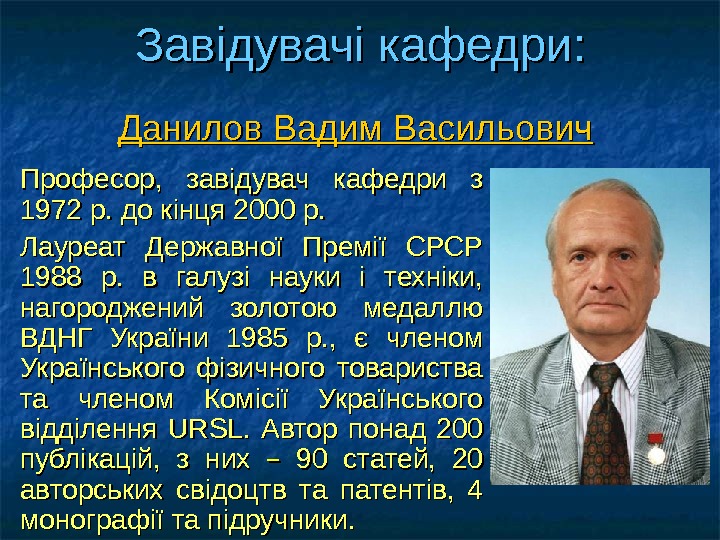 Завідувачі кафедри:

Данилов Вадим Васильович

Професор, завідувач кафедри з 1972 р. до кінця 2000 р.

Лауреат Державної Премії СРСР 1988 р. в галузі науки і техніки, нагороджений золотою медаллю ВДНГ України 1985 р., є членом Українського фізичного товариства та членом Комісії Українського відділення URSL. Автор понад 200 публікацій, з них – 90 статей, 20 авторських свідоцтв та патентів, 4 монографії та підручники.